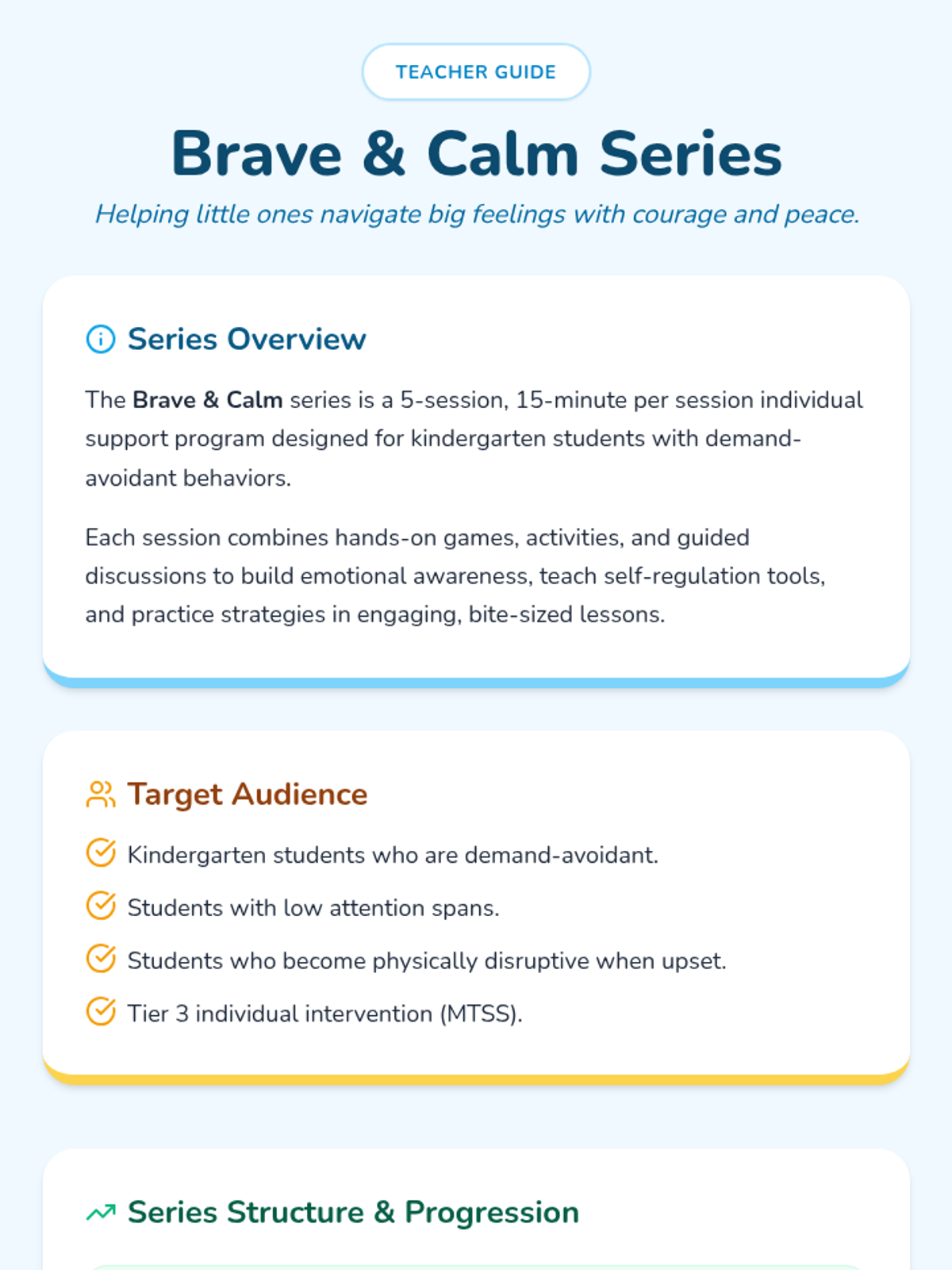 TEACHER GUIDE

Brave & Calm Series

Helping little ones navigate big feelings with courage and peace.

Series Overview

The Brave & Calm series is a 5-session, 15-minute per session individual support program designed for kindergarten students with demand-avoidant behaviors.

Each session combines hands-on games, activities, and guided discussions to build emotional awareness, teach self-regulation tools, and practice strategies in engaging, bite-sized lessons.

Target Audience

Kindergarten students who are demand-avoidant.

Students with low attention spans.

Students who become physically disruptive when upset.

Tier 3 individual intervention (MTSS).

Series Structure & Progression